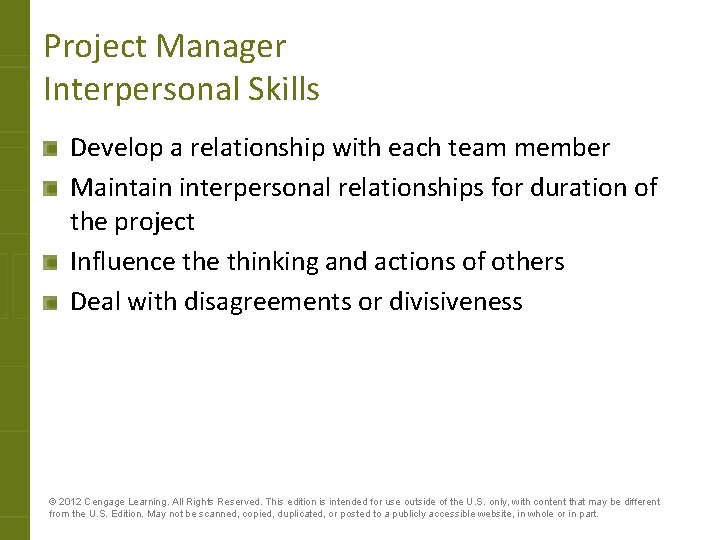 Project Manager
Interpersonal Skills

- Develop a relationship with each team member
- Maintain interpersonal relationships for duration of the project
- Influence the thinking and actions of others
- Deal with disagreements or divisiveness

© 2012 Cengage Learning. All Rights Reserved. This edition is intended for use outside of the U.S. only, with content that may be different from the U.S. Edition. May not be scanned, copied, duplicated, or posted to a publicly accessible website, in whole or in part.